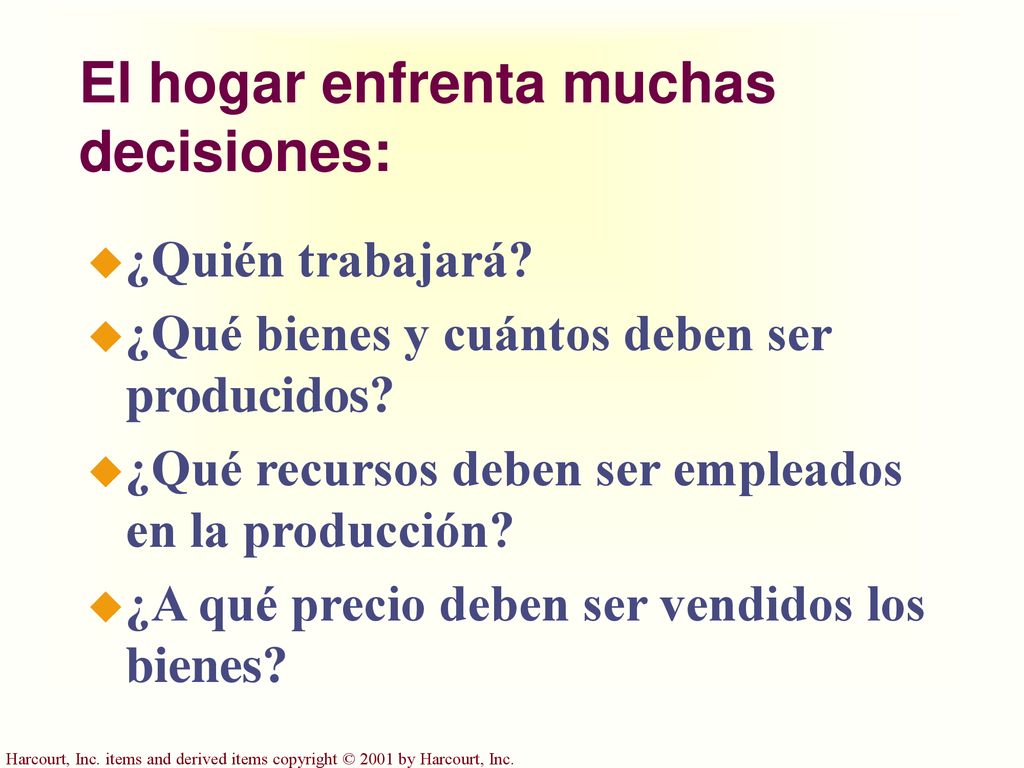 El hogar enfrenta muchas decisiones:

¿Quién trabajará?

¿Qué bienes y cuántos deben ser producidos?

¿Qué recursos deben ser empleados en la producción?

¿A qué precio deben ser vendidos los bienes?

Harcourt, Inc. items and derived items copyright © 2001 by Harcourt, Inc.